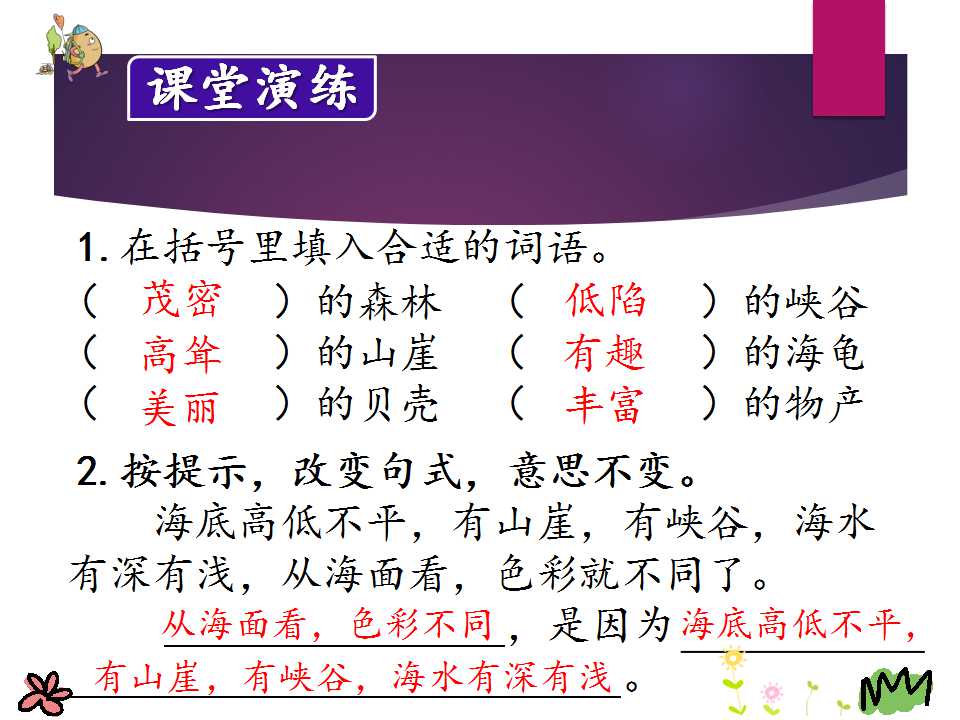 课堂演练

1. 在括号里填入合适的词语。
（ 茂密 ）的森林　（ 低陷 ）的峡谷
（ 高耸 ）的山崖　（ 有趣 ）的海龟
（ 美丽 ）的贝壳　（ 丰富 ）的物产

2. 按提示，改变句式，意思不变。
海底高低不平，有山崖，有峡谷，海水有深有浅，从海面看，色彩就不同了。
从海面看，色彩不同，是因为海底高低不平，有山崖，有峡谷，海水有深有浅。